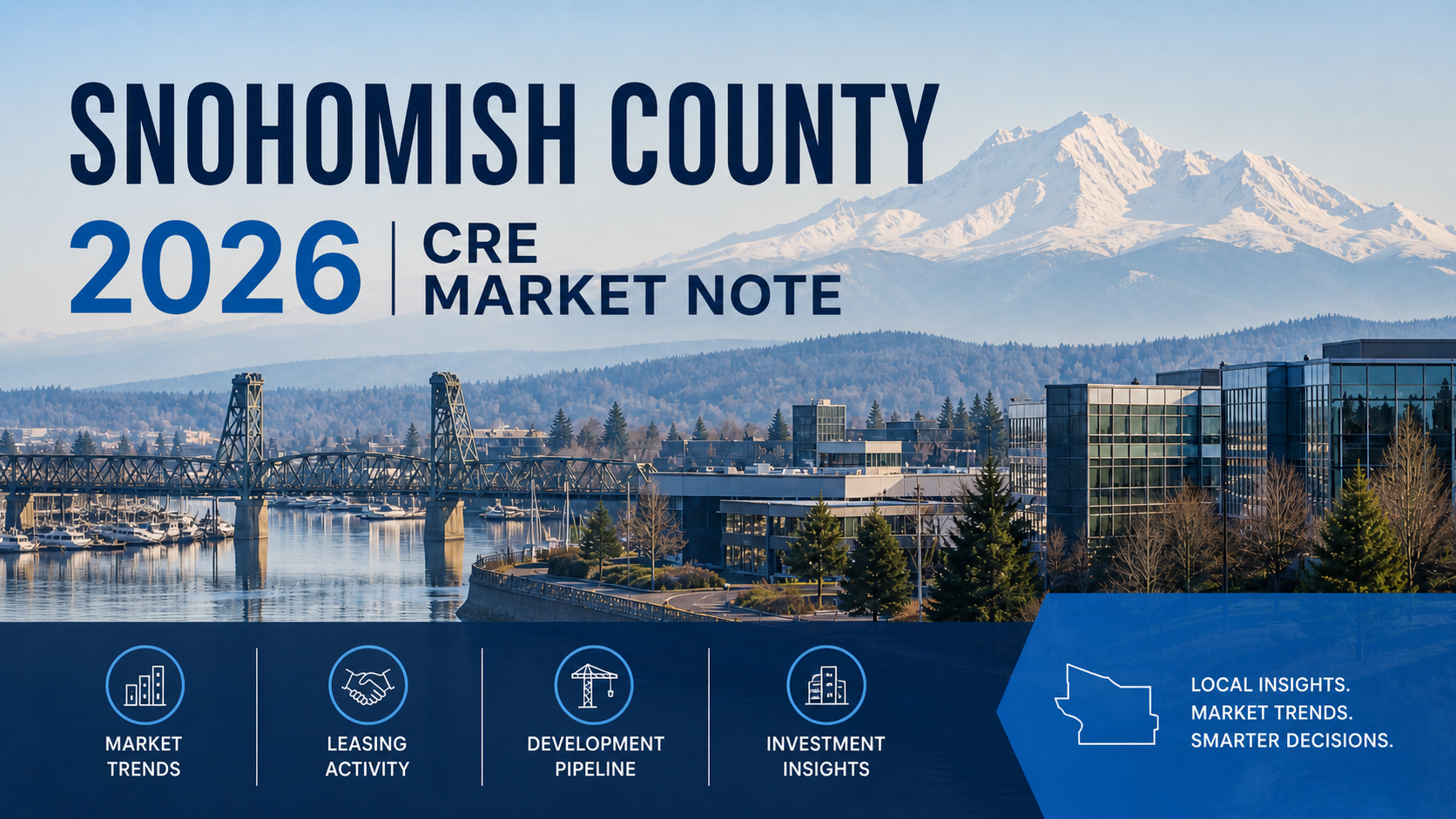 SNOHOMISH COUNTY

2026 | CRE MARKET NOTE

MARKET TRENDS

LEASING ACTIVITY

DEVELOPMENT PIPELINE

INVESTMENT INSIGHTS

LOCAL INSIGHTS.
MARKET TRENDS.
SMARTER DECISIONS.